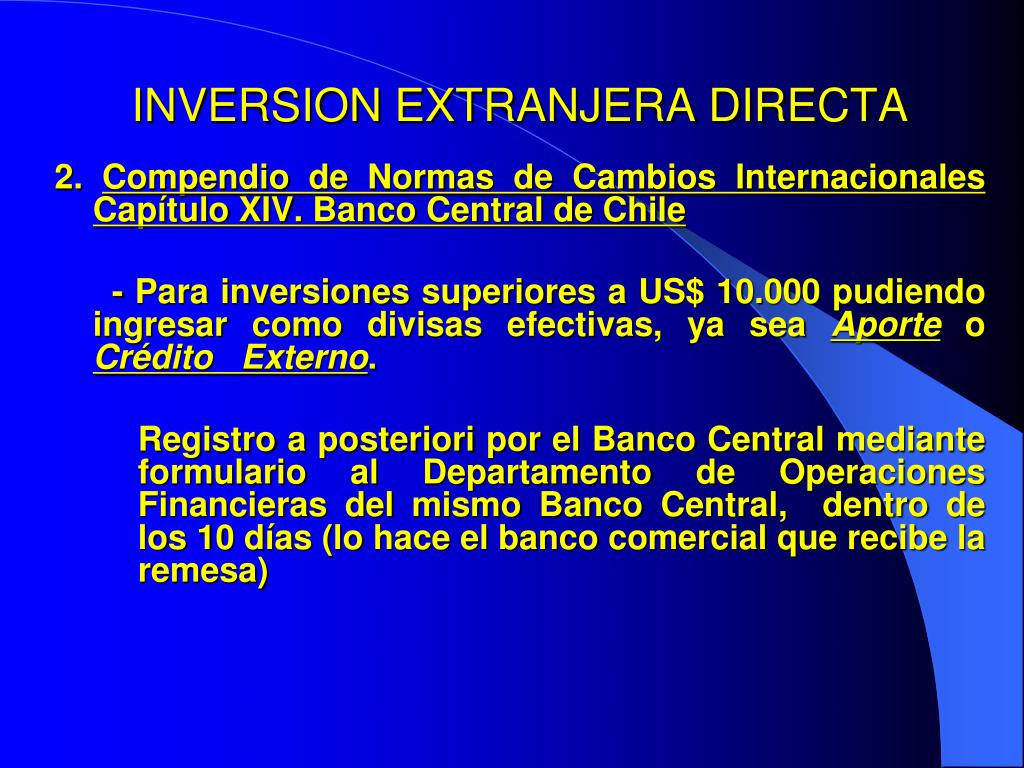 INVERSION EXTRANJERA DIRECTA

2. Compendio de Normas de Cambios Internacionales Capítulo XIV. Banco Central de Chile

- Para inversiones superiores a US$ 10.000 pudiendo ingresar como divisas efectivas, ya sea Aporte o Crédito Externo.

Registro a posteriori por el Banco Central mediante formulario al Departamento de Operaciones Financieras del mismo Banco Central, dentro de los 10 días (lo hace el banco comercial que recibe la remesa)